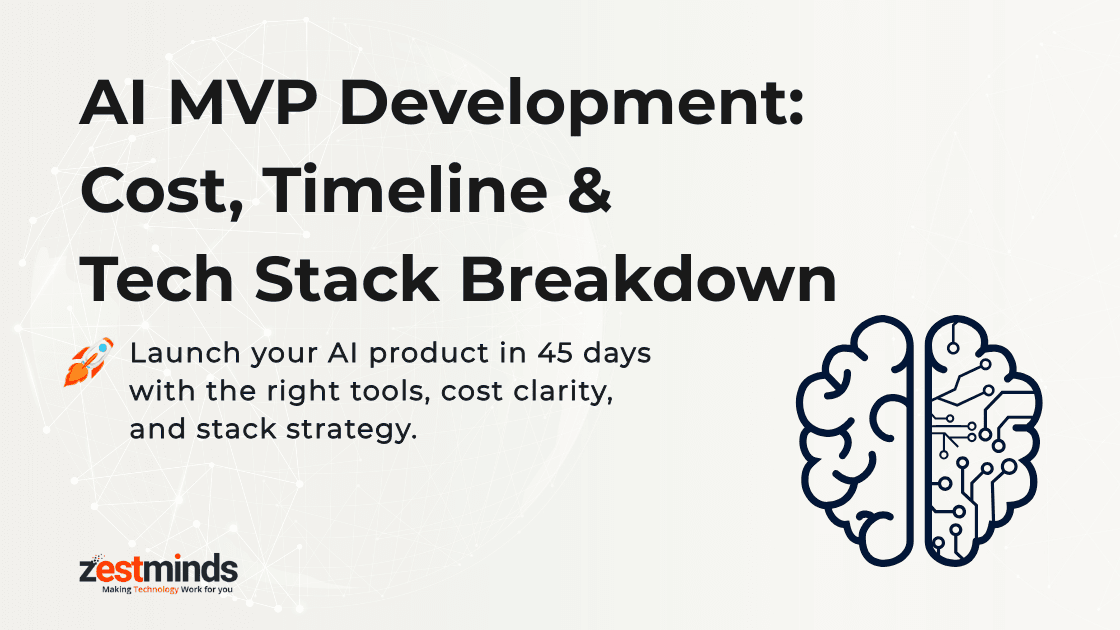 AI MVP Development: Cost, Timeline & Tech Stack Breakdown

Launch your AI product in 45 days with the right tools, cost clarity, and stack strategy.

zestminds
Making Technology Work for you